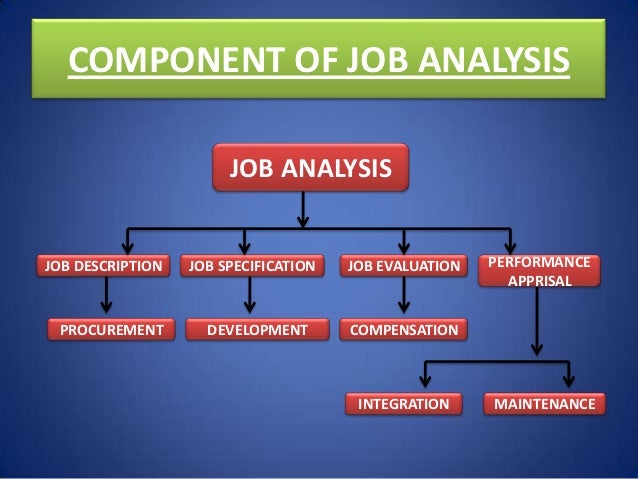 COMPONENT OF JOB ANALYSIS

JOB ANALYSIS

JOB DESCRIPTION

JOB SPECIFICATION

JOB EVALUATION

PERFORMANCE APPRISAL

PROCUREMENT

DEVELOPMENT

COMPENSATION

INTEGRATION

MAINTENANCE